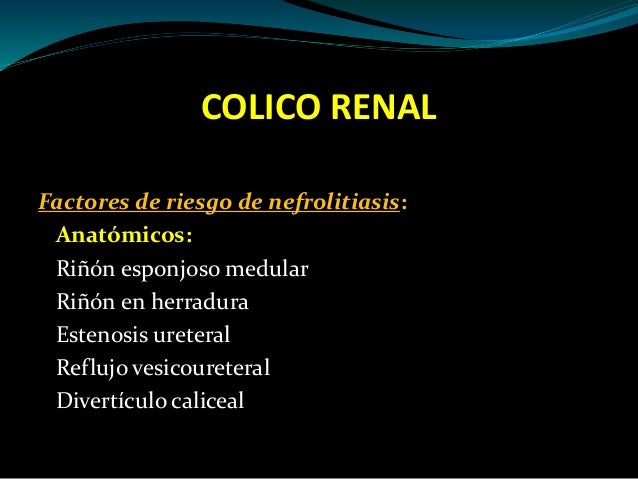 COLICO RENAL

Factores de riesgo de nefrolitiasis:
Anatómicos:
Riñón esponjoso medular
Riñón en herradura
Estenosis ureteral
Reflujo vesicoureteral
Divertículo caliceal